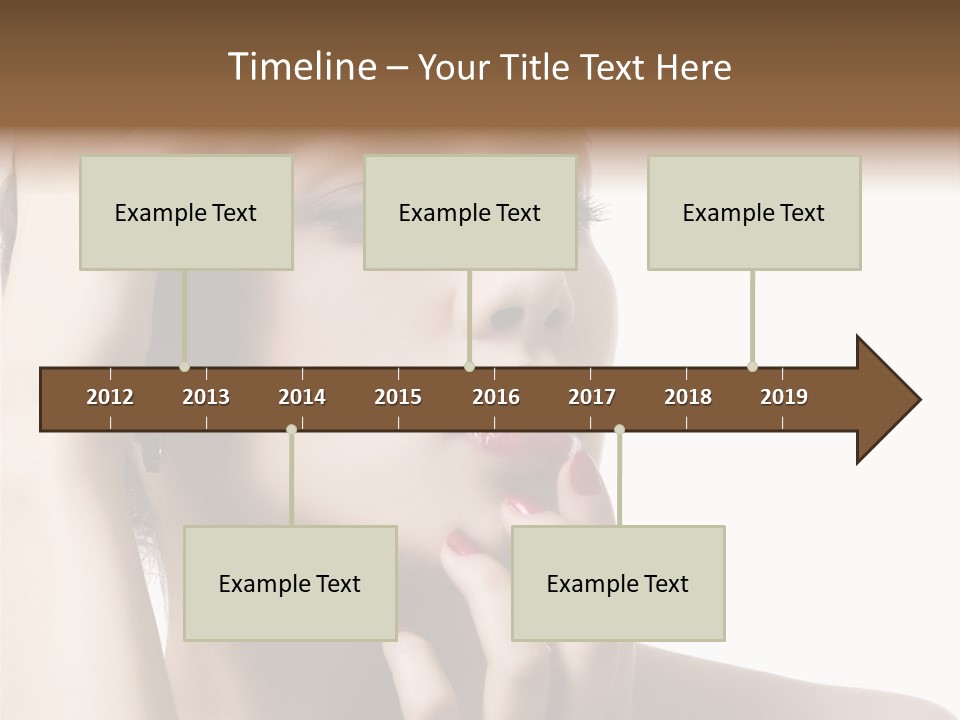 Timeline – Your Title Text Here

Example Text

Example Text

Example Text

2012 2013 2014 2015 2016 2017 2018 2019

Example Text

Example Text